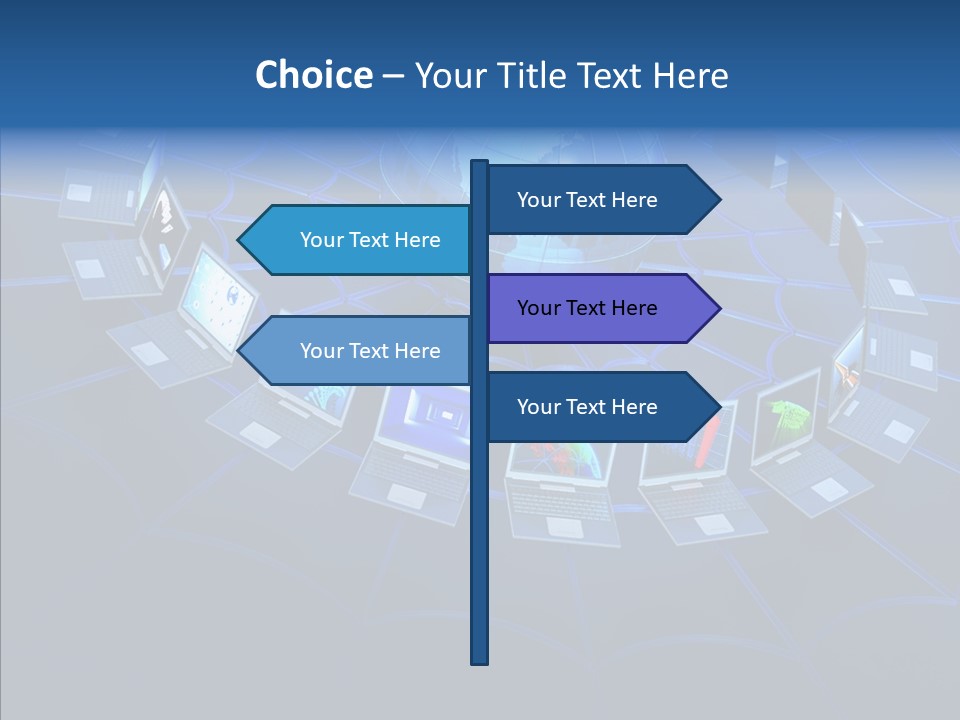 Choice – Your Title Text Here

Your Text Here

Your Text Here

Your Text Here

Your Text Here

Your Text Here